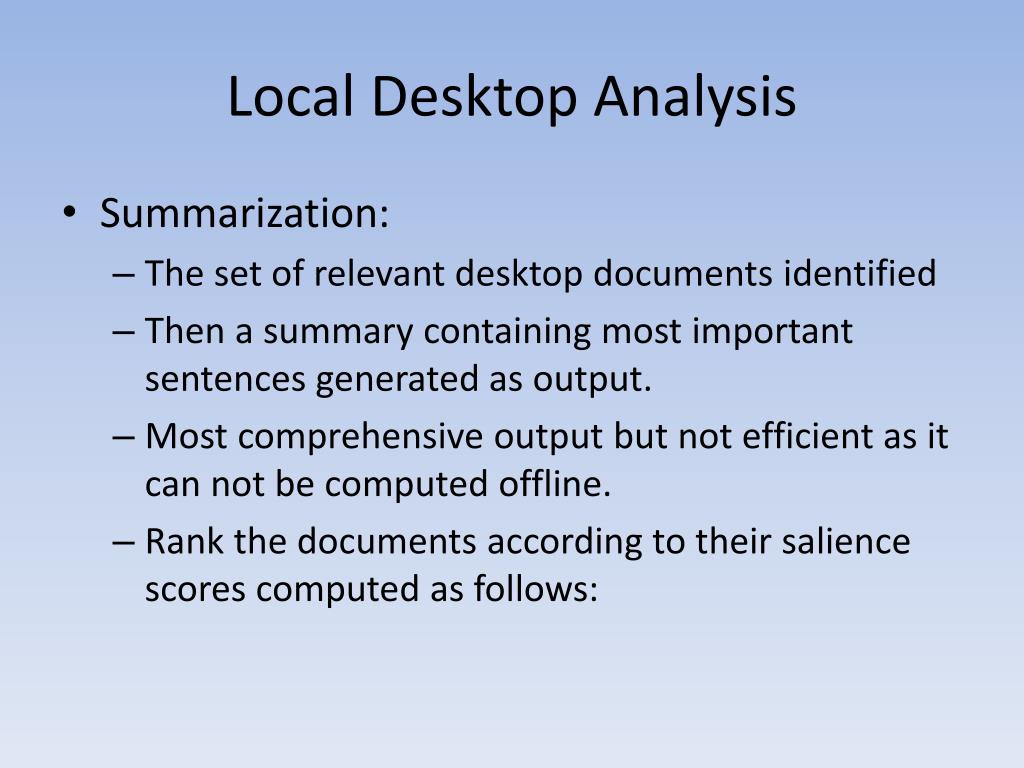 Local Desktop Analysis

• Summarization:
– The set of relevant desktop documents identified
– Then a summary containing most important sentences generated as output.
– Most comprehensive output but not efficient as it can not be computed offline.
– Rank the documents according to their salience scores computed as follows: